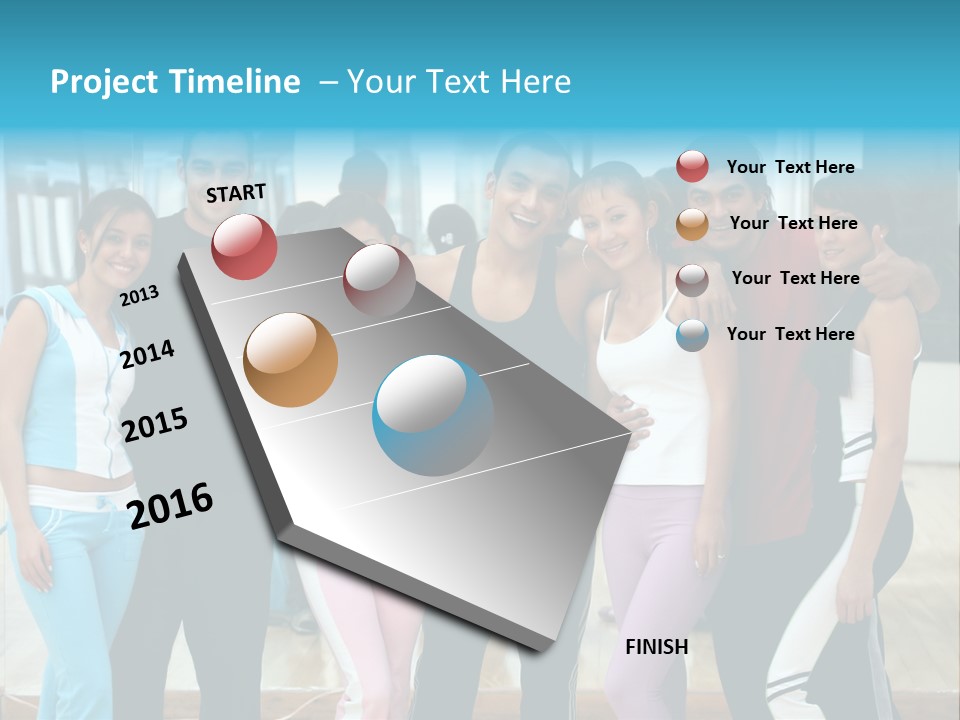 Project Timeline – Your Text Here

START

2013

2014

2015

2016

FINISH

Your Text Here

Your Text Here

Your Text Here

Your Text Here